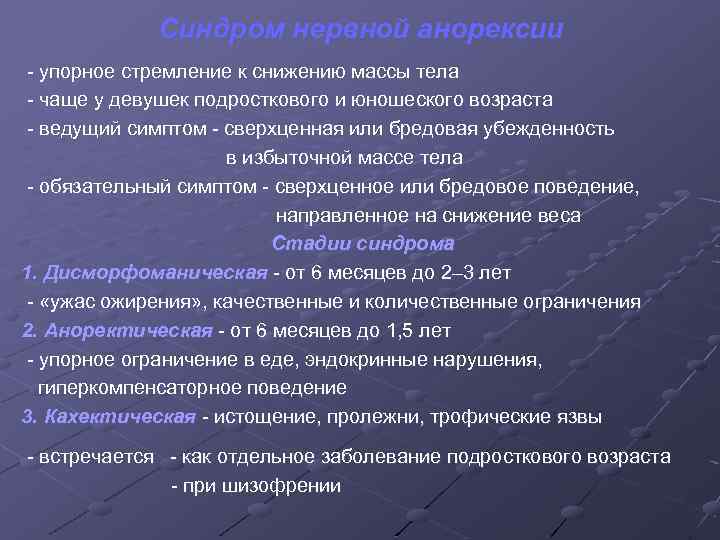 Синдром нервной анорексии

- упорное стремление к снижению массы тела
- чаще у девушек подросткового и юношеского возраста
- ведущий симптом - сверхценная или бредовая убежденность в избыточной массе тела
- обязательный симптом - сверхценное или бредовое поведение, направленное на снижение веса

Стадии синдрома

1. Дисморфоманическая - от 6 месяцев до 2–3 лет
- «ужас ожирения», качественные и количественные ограничения
2. Аноректическая - от 6 месяцев до 1,5 лет
- упорное ограничение в еде, эндокринные нарушения, гиперкомпенсаторное поведение
3. Кахектическая - истощение, пролежни, трофические язвы

- встречается - как отдельное заболевание подросткового возраста
- при шизофрении